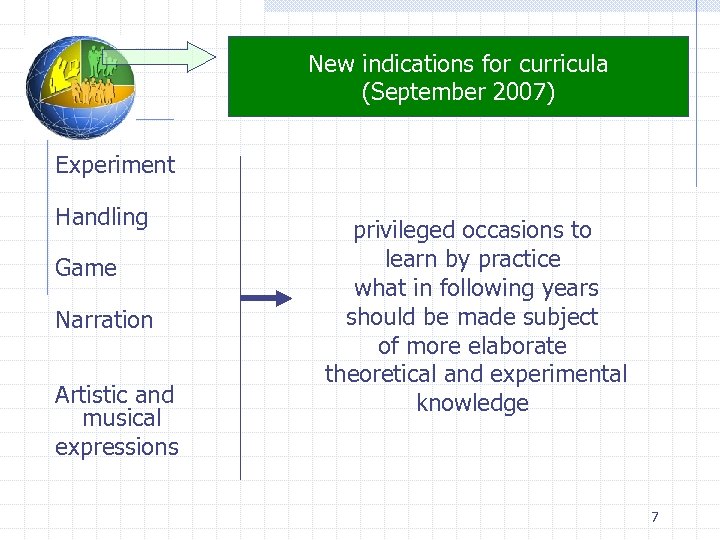 New indications for curricula (September 2007)

Experiment

Handling

Game

Narration

Artistic and musical expressions

privileged occasions to learn by practice what in following years should be made subject of more elaborate theoretical and experimental knowledge

7